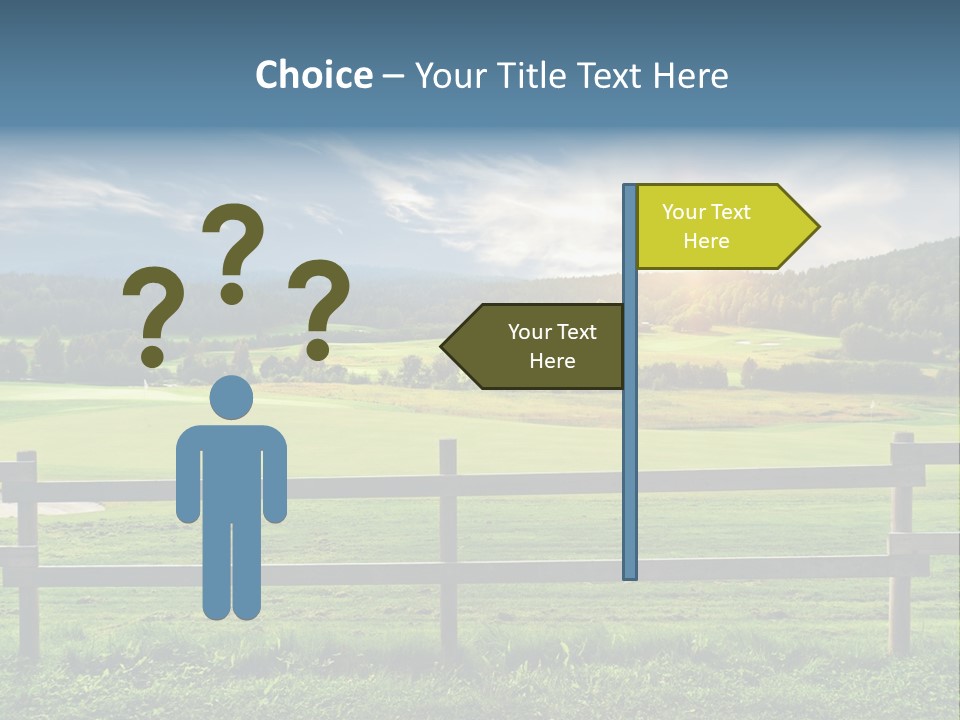 Choice – Your Title Text Here

?
?
?

Your Text Here

Your Text Here